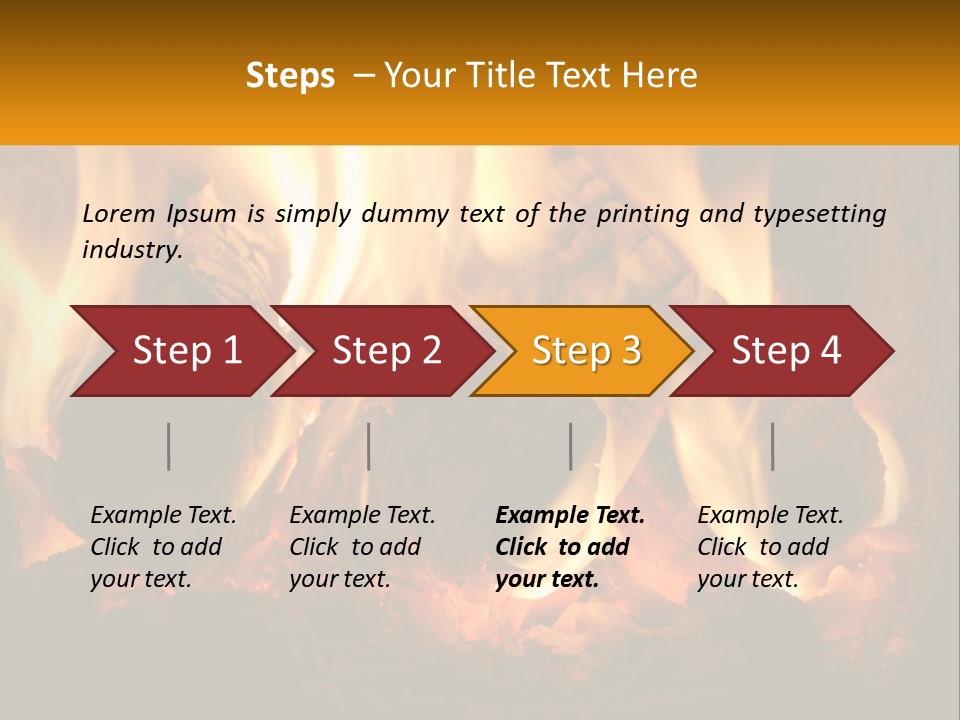 Steps – Your Title Text Here

Lorem Ipsum is simply dummy text of the printing and typesetting industry.

Step 1

Step 2

Step 3

Step 4

Example Text. Click to add your text.

Example Text. Click to add your text.

Example Text. Click to add your text.

Example Text. Click to add your text.